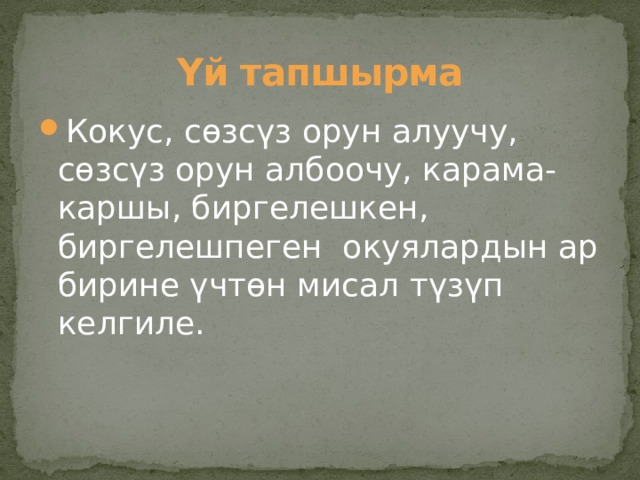 Үй тапшырма

Кокус, сөзсүз орун алуучу, сөзсүз орун албоочу, карама-каршы, биргелешкен, биргелешпеген окуялардын ар бирине үчтөн мисал түзүп келгиле.